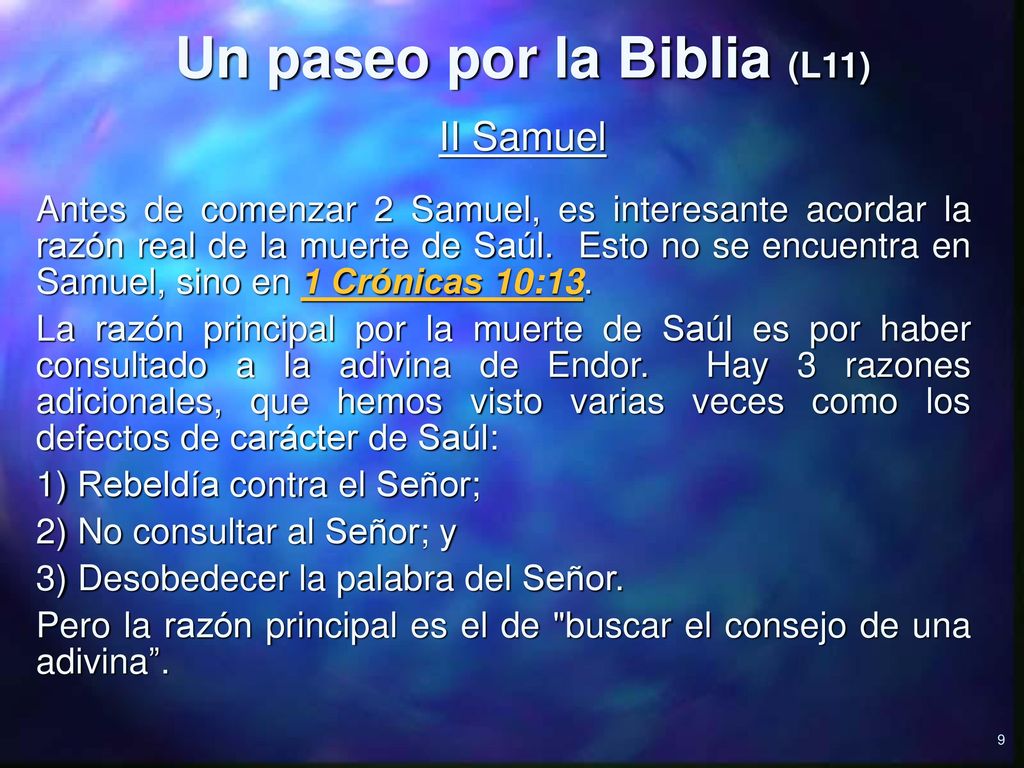 Un paseo por la Biblia (L11)

II Samuel

Antes de comenzar 2 Samuel, es interesante acordar la razón real de la muerte de Saúl. Esto no se encuentra en Samuel, sino en 1 Crónicas 10:13.

La razón principal por la muerte de Saúl es por haber consultado a la adivina de Endor. Hay 3 razones adicionales, que hemos visto varias veces como los defectos de carácter de Saúl:

1) Rebeldía contra el Señor;

2) No consultar al Señor; y

3) Desobedecer la palabra del Señor.

Pero la razón principal es el de "buscar el consejo de una adivina”.

9